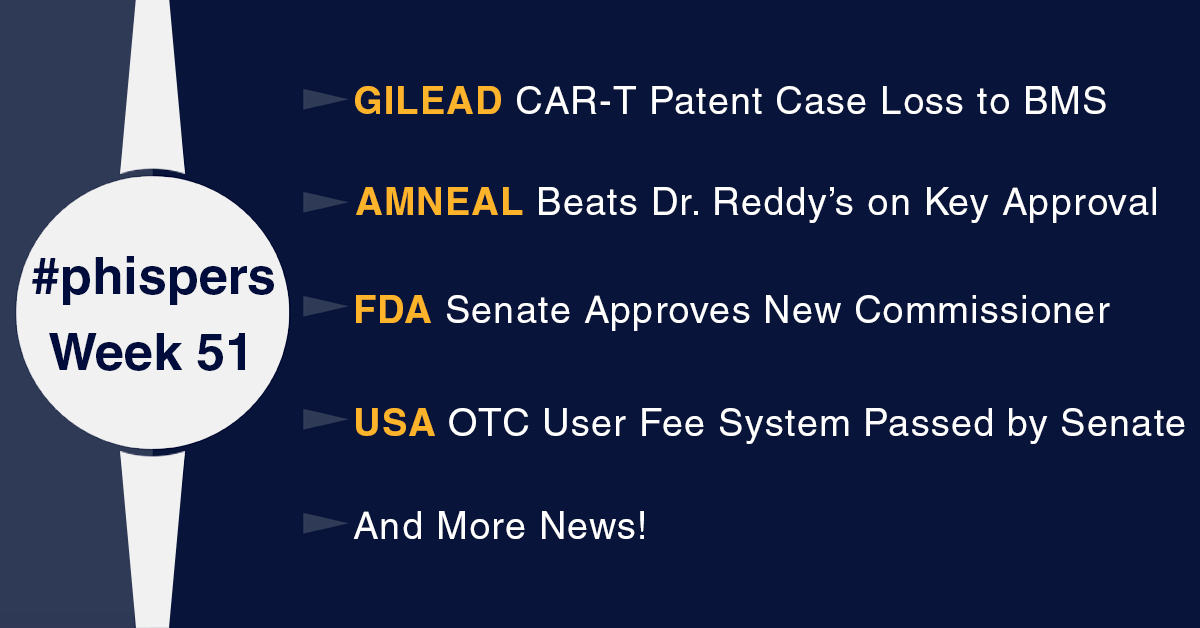 #phispers
Week 51

GILEAD CAR-T Patent Case Loss to BMS

AMNEAL Beats Dr. Reddy's on Key Approval

FDA Senate Approves New Commissioner

USA OTC User Fee System Passed by Senate

And More News!